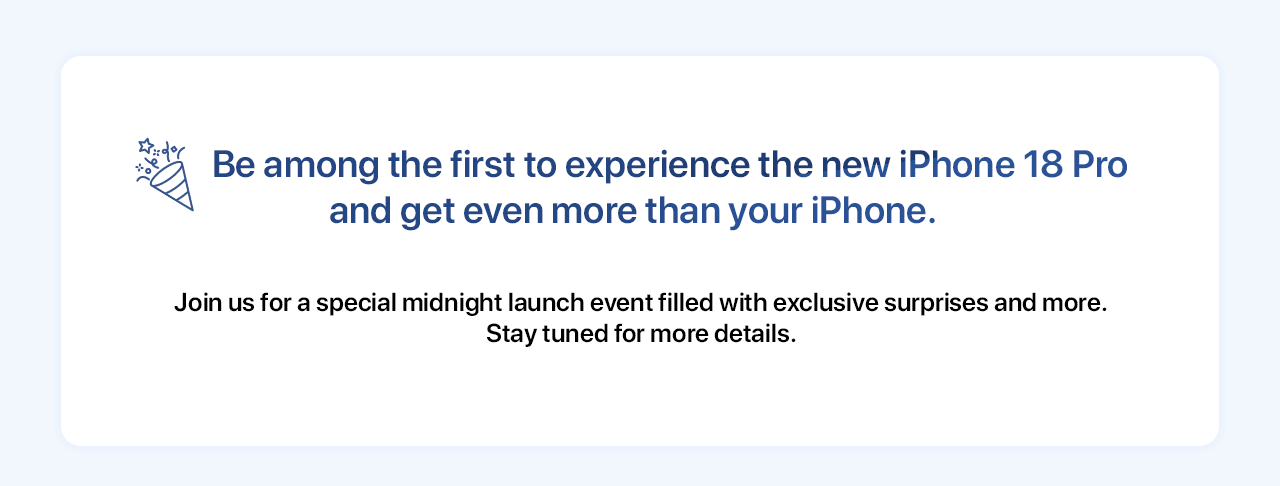 Be among the first to experience the new iPhone 18 Pro and get even more than your iPhone.

Join us for a special midnight launch event filled with exclusive surprises and more. Stay tuned for more details.